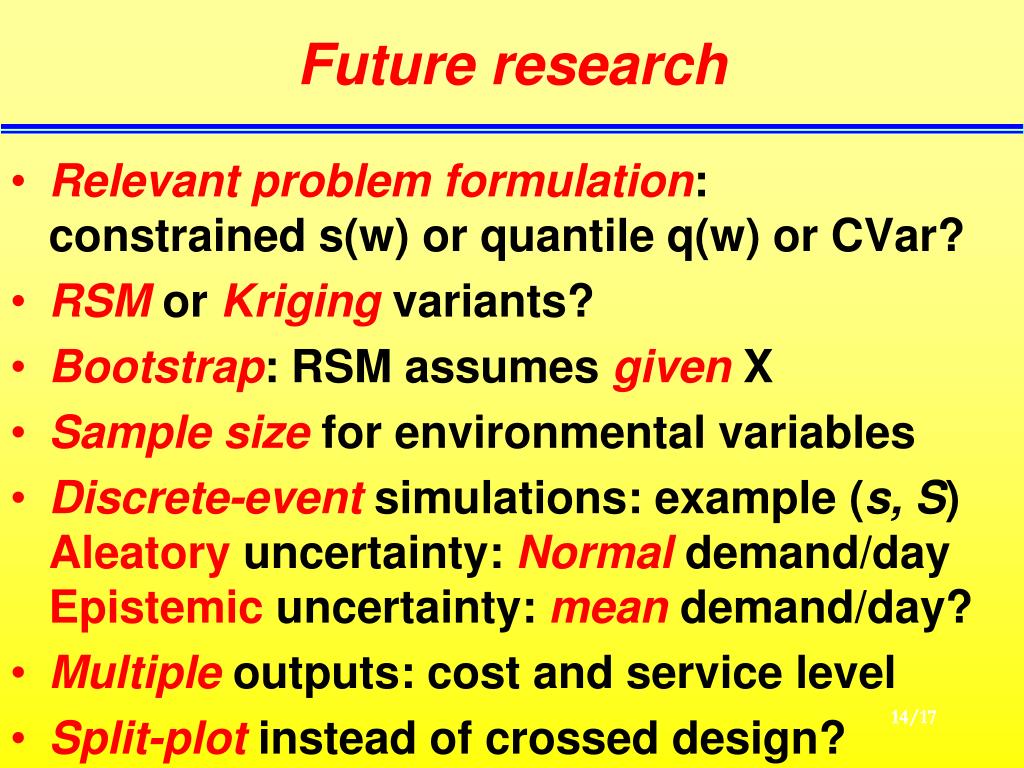 Future research

• Relevant problem formulation: constrained s(w) or quantile q(w) or CVar?
• RSM or Kriging variants?
• Bootstrap: RSM assumes given X
• Sample size for environmental variables
• Discrete-event simulations: example (s, S)
Aleatory uncertainty: Normal demand/day
Epistemic uncertainty: mean demand/day?
• Multiple outputs: cost and service level
• Split-plot instead of crossed design?

14/17